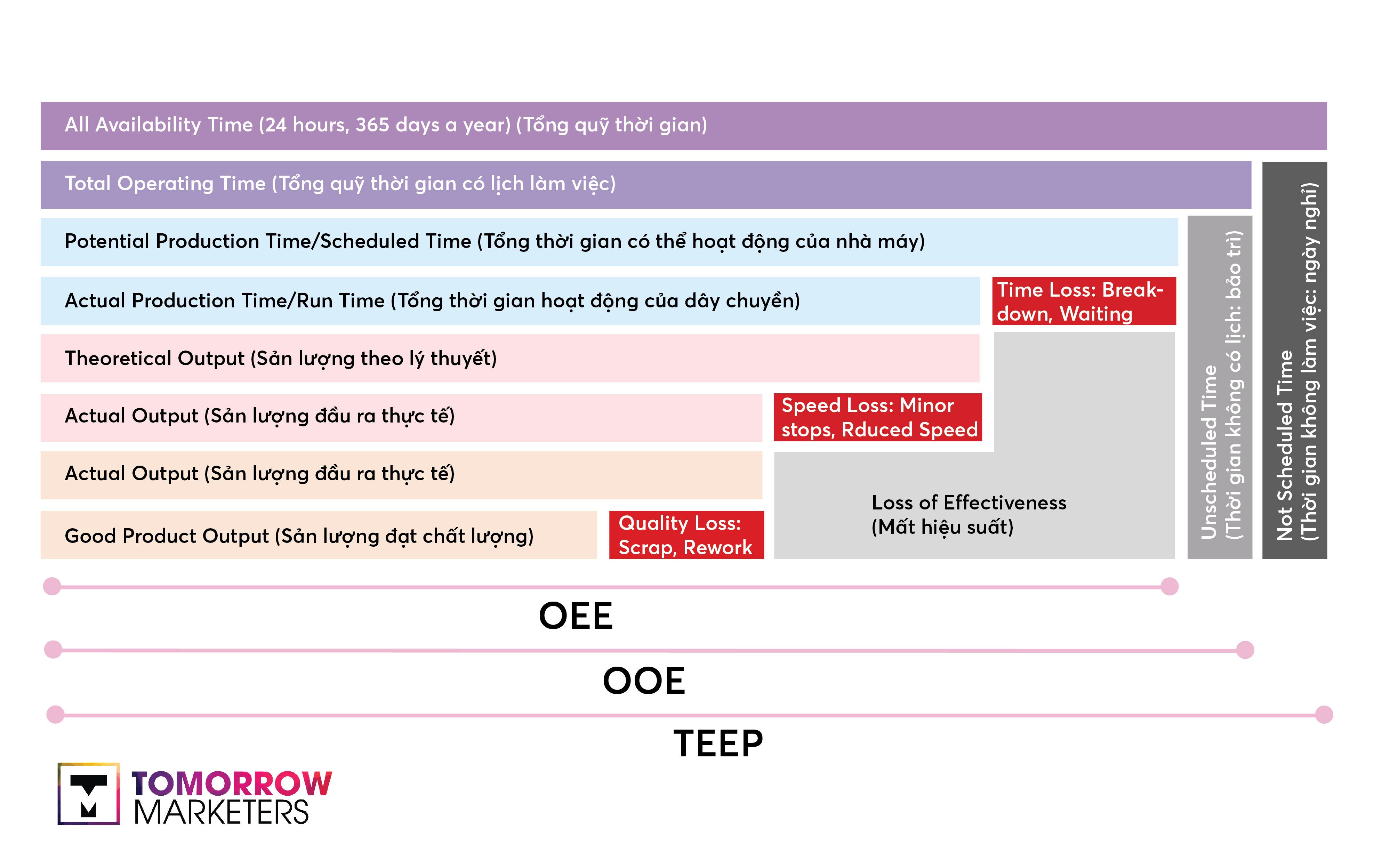 All Availability Time (24 hours, 365 days a year) (Tổng quỹ thời gian)

Total Operating Time (Tổng quỹ thời gian có lịch làm việc)

Potential Production Time/Scheduled Time (Tổng thời gian có thể hoạt động của nhà máy)

Actual Production Time/Run Time (Tổng thời gian hoạt động của dây chuyền)

Time Loss: Breakdown, Waiting

Theoretical Output (Sản lượng theo lý thuyết)

Actual Output (Sản lượng đầu ra thực tế)

Speed Loss: Minor stops, Rduced Speed

Actual Output (Sản lượng đầu ra thực tế)

Good Product Output (Sản lượng đạt chất lượng)

Quality Loss: Scrap, Rework

Loss of Effectiveness (Mất hiệu suất)

Unscheduled Time (Thời gian không có lịch: bảo trì)

Not Scheduled Time (Thời gian không làm việc: ngày nghỉ)

OEE

OOE

TEEP

TOMORROW MARKETERS